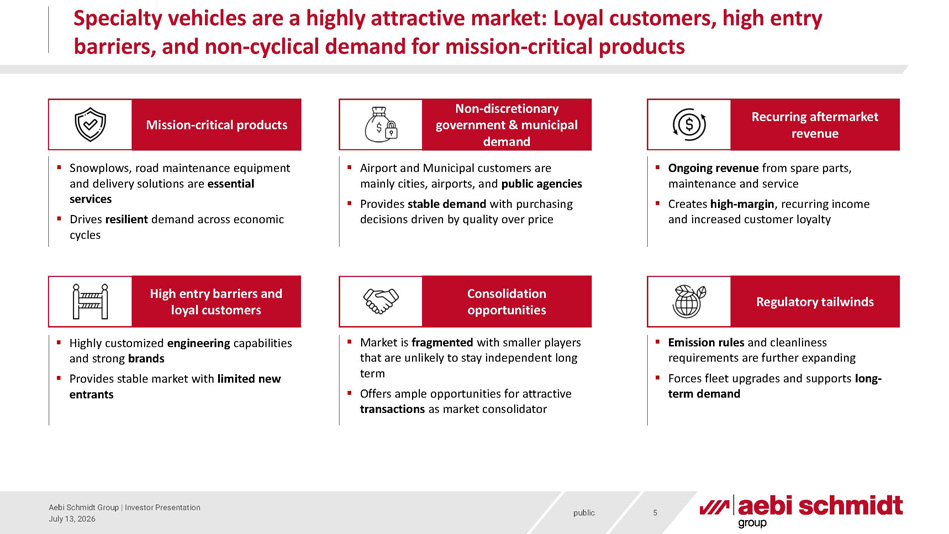 Specialty vehicles are a highly attractive market: Loyal customers, high entry barriers, and non-cyclical demand for mission-critical products

Mission-critical products

▪ Snowplows, road maintenance equipment and delivery solutions are essential services

▪ Drives resilient demand across economic cycles

Non-discretionary government & municipal demand

▪ Airport and Municipal customers are mainly cities, airports, and public agencies

▪ Provides stable demand with purchasing decisions driven by quality over price

Recurring aftermarket revenue

▪ Ongoing revenue from spare parts, maintenance and service

▪ Creates high-margin, recurring income and increased customer loyalty

High entry barriers and loyal customers

▪ Highly customized engineering capabilities and strong brands

▪ Provides stable market with limited new entrants

Consolidation opportunities

▪ Market is fragmented with smaller players that are unlikely to stay independent long term

▪ Offers ample opportunities for attractive transactions as market consolidator

Regulatory tailwinds

▪ Emission rules and cleanliness requirements are further expanding

▪ Forces fleet upgrades and supports long-term demand

Aebi Schmidt Group | Investor Presentation
July 13, 2026

public

5

aebi schmidt group